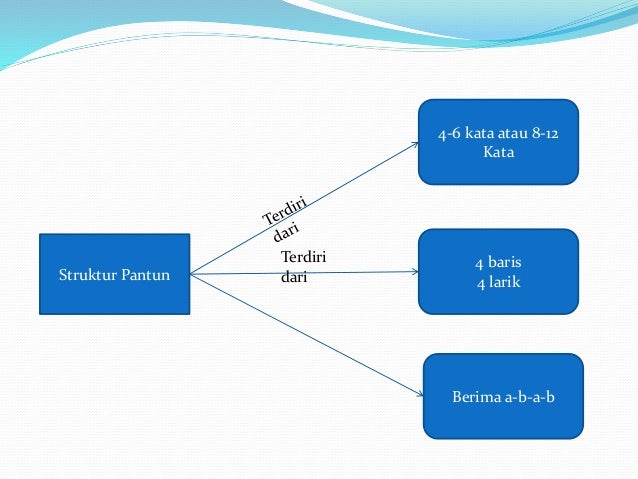 Struktur Pantun

Terdiri dari

Terdiri dari

4-6 kata atau 8-12 Kata

4 baris
4 larik

Berima a-b-a-b